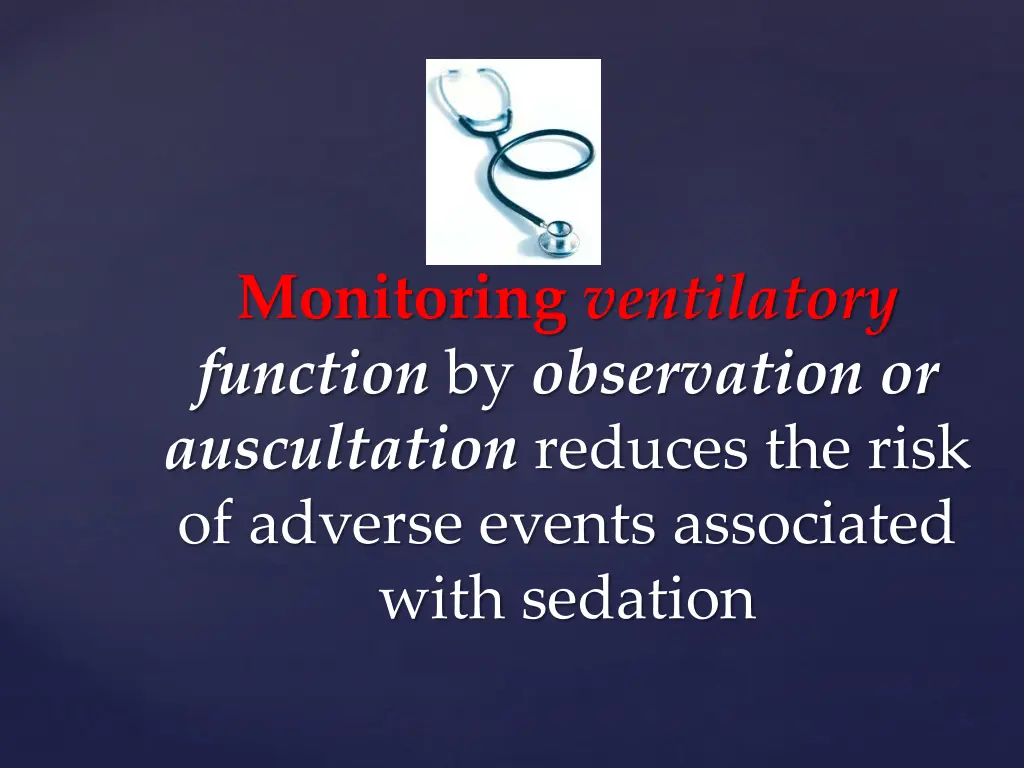 Monitoring ventilatory function by observation or auscultation reduces the risk of adverse events associated with sedation